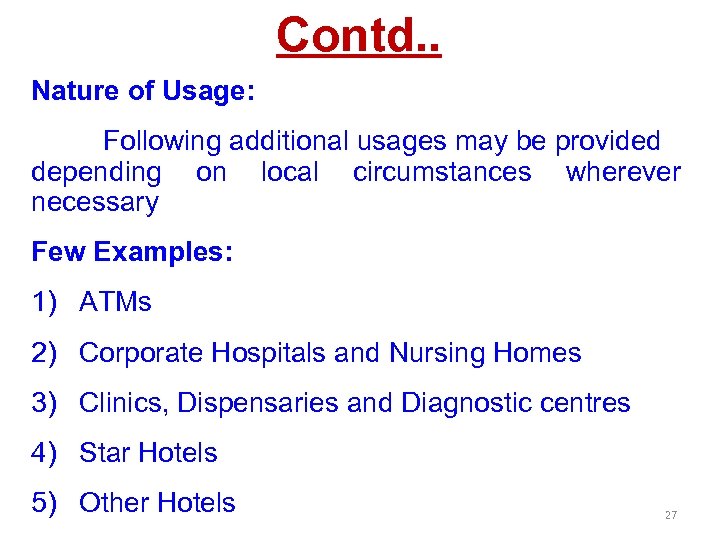 Contd..

Nature of Usage:

Following additional usages may be provided depending on local circumstances wherever necessary

Few Examples:

1) ATMs

2) Corporate Hospitals and Nursing Homes

3) Clinics, Dispensaries and Diagnostic centres

4) Star Hotels

5) Other Hotels

27